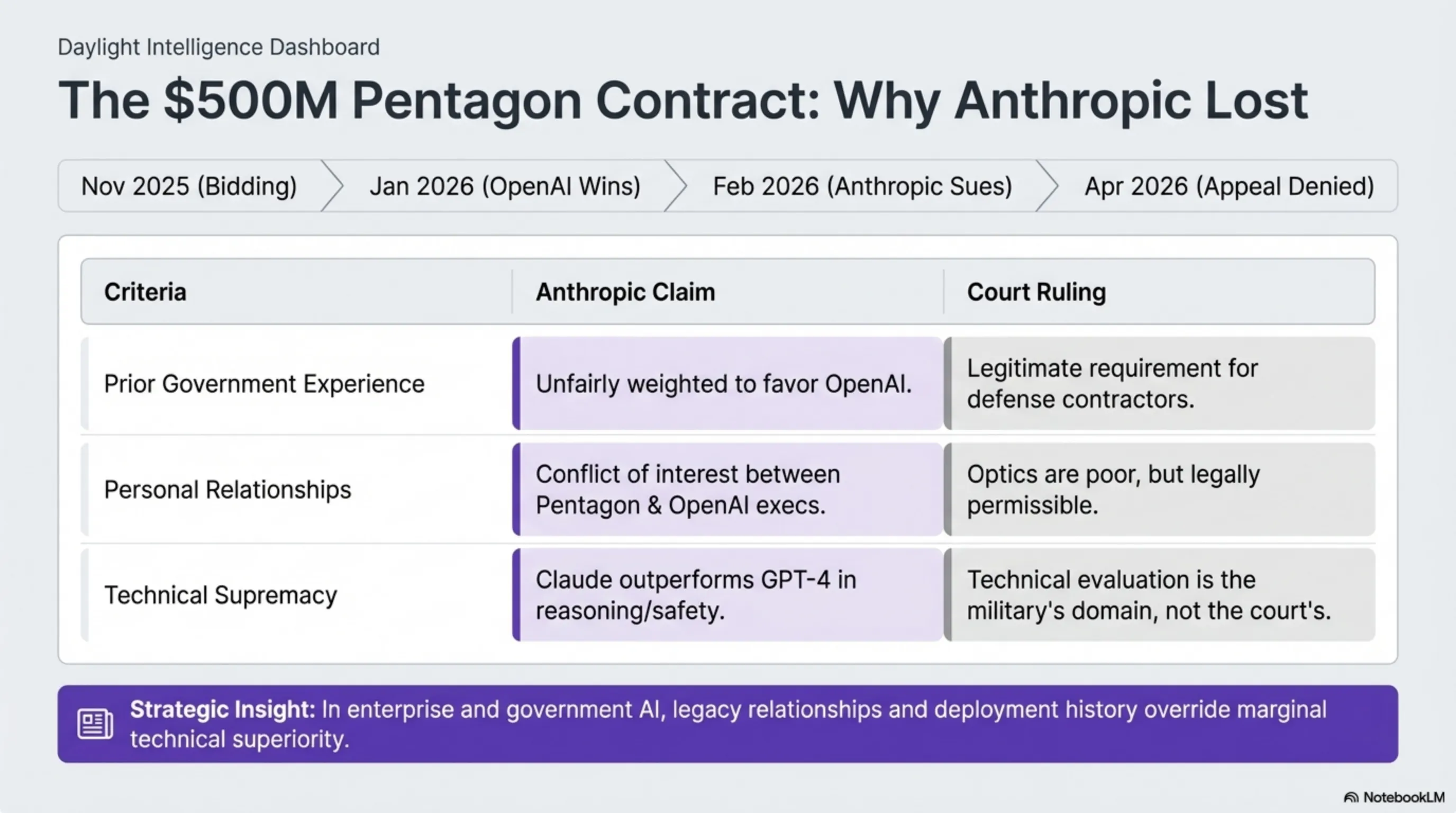 Daylight Intelligence Dashboard

The \$500M Pentagon Contract: Why Anthropic Lost

Nov 2025 (Bidding) Jan 2026 (OpenAI Wins) Feb 2026 (Anthropic Sues) Apr 2026 (Appeal Denied)

| Criteria | Anthropic Claim | Court Ruling |
|---|---|---|
| Prior Government Experience | Unfairly weighted to favor OpenAI. | Legitimate requirement for defense contractors. |
| Personal Relationships | Conflict of interest between Pentagon & OpenAI execs. | Optics are poor, but legally permissible. |
| Technical Supremacy | Claude outperforms GPT-4 in reasoning/safety. | Technical evaluation is the military's domain, not the court's. |

Strategic Insight: In enterprise and government AI, legacy relationships and deployment history override marginal technical superiority.

NotebookLM